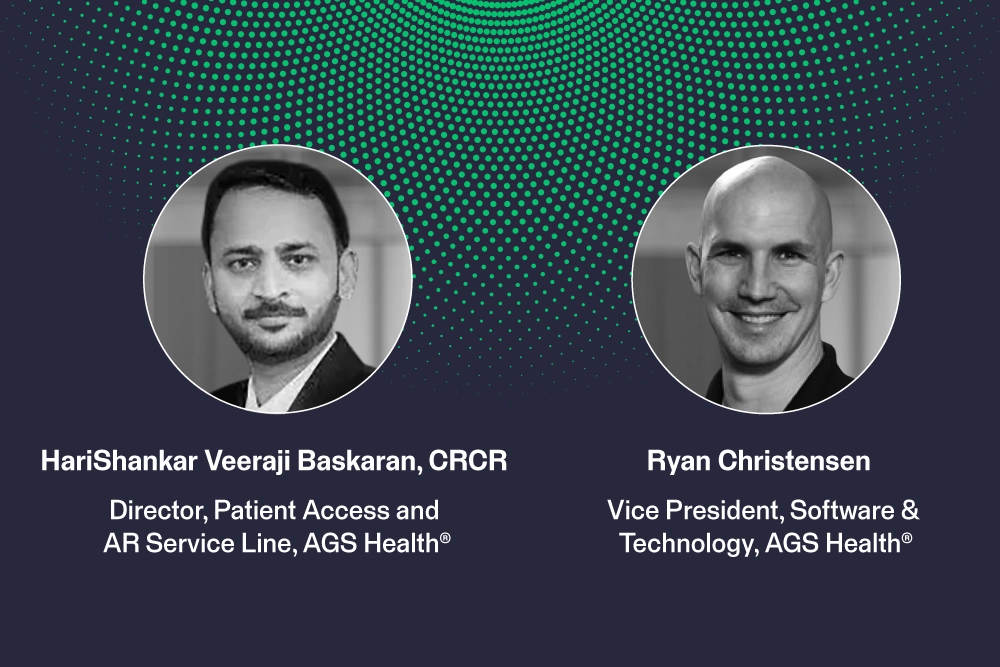 HariShankar Veeraji Baskaran, CRCR

Director, Patient Access and AR Service Line, AGS Health®

Ryan Christensen

Vice President, Software & Technology, AGS Health®